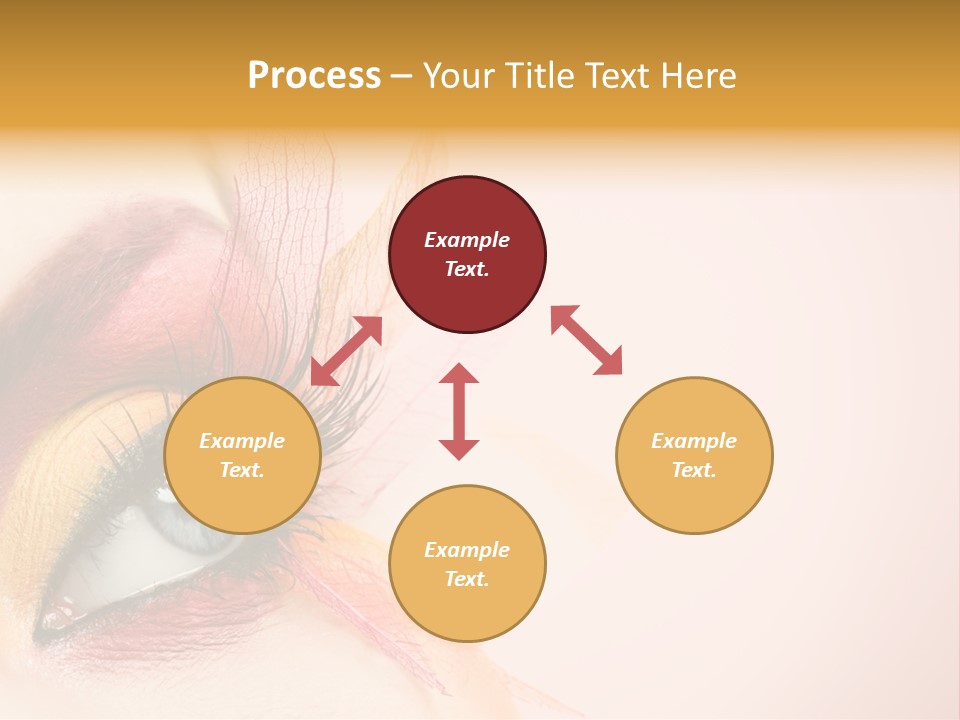 Process – Your Title Text Here

Example Text.

Example Text.

Example Text.

Example Text.